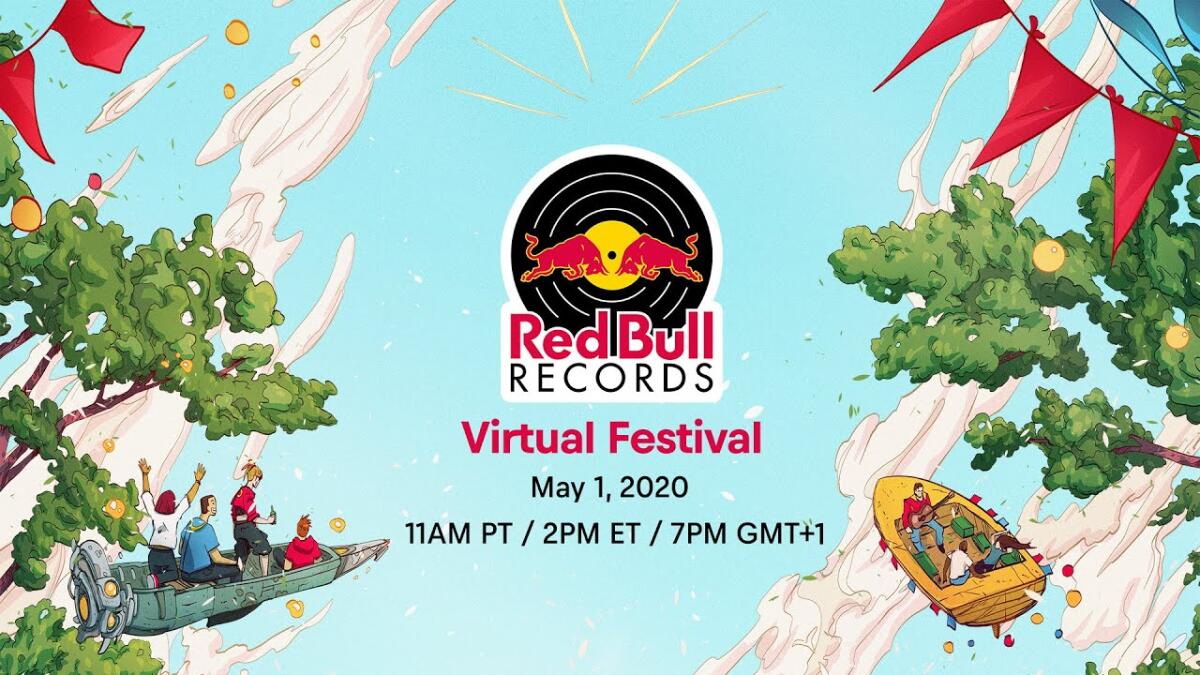 Red Bull
RECORDS

Virtual Festival

May 1, 2020

11AM PT / 2PM ET / 7PM GMT+1